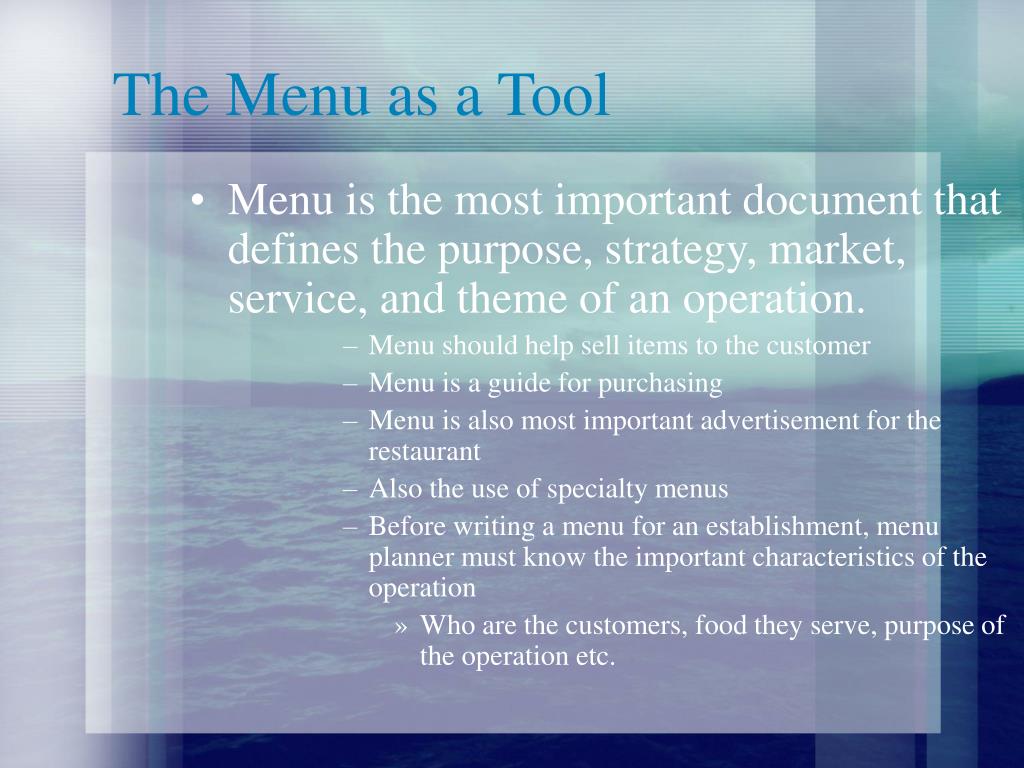 The Menu as a Tool

• Menu is the most important document that defines the purpose, strategy, market, service, and theme of an operation.

– Menu should help sell items to the customer

– Menu is a guide for purchasing

– Menu is also most important advertisement for the restaurant

– Also the use of specialty menus

– Before writing a menu for an establishment, menu planner must know the important characteristics of the operation

» Who are the customers, food they serve, purpose of the operation etc.